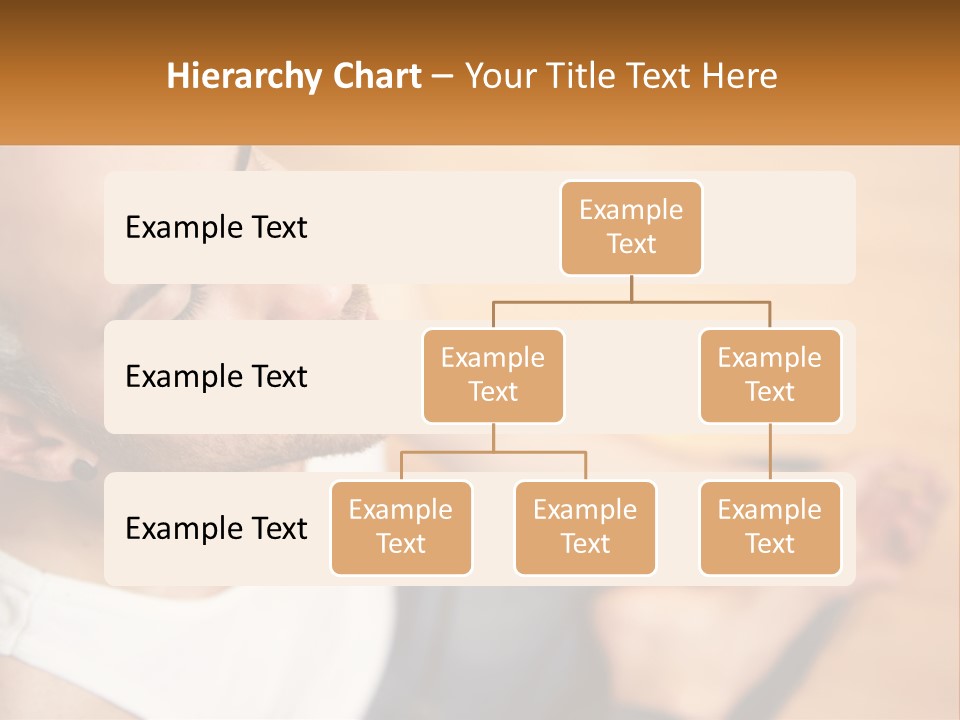 Hierarchy Chart – Your Title Text Here

Example Text

Example Text

Example Text

Example Text

Example Text

Example Text

Example Text

Example Text

Example Text